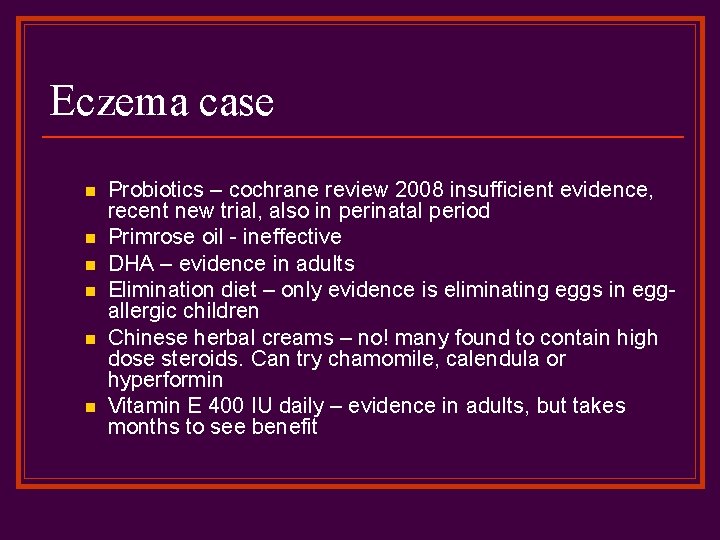 Eczema case

- Probiotics – cochrane review 2008 insufficient evidence, recent new trial, also in perinatal period
- Primrose oil - ineffective
- DHA – evidence in adults
- Elimination diet – only evidence is eliminating eggs in egg-allergic children
- Chinese herbal creams – no! many found to contain high dose steroids. Can try chamomile, calendula or hyperformin
- Vitamin E 400 IU daily – evidence in adults, but takes months to see benefit